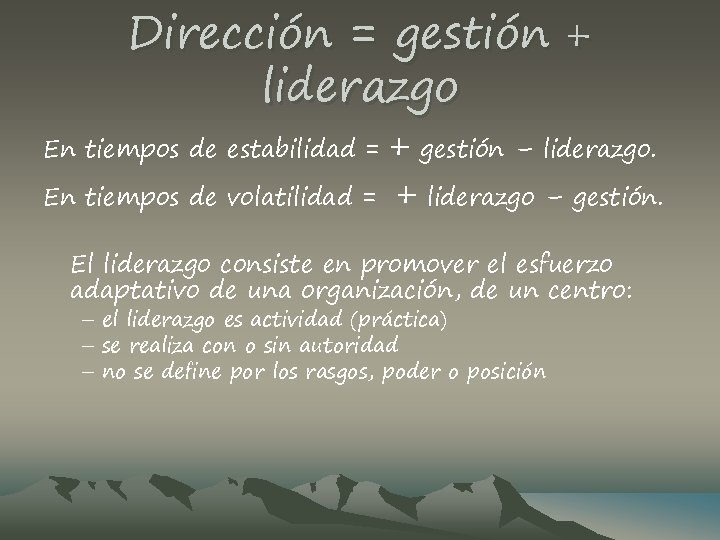 Dirección = gestión + liderazgo

En tiempos de estabilidad = + gestión – liderazgo.

En tiempos de volatilidad = + liderazgo – gestión.

El liderazgo consiste en promover el esfuerzo adaptativo de una organización, de un centro:
– el liderazgo es actividad (práctica)
– se realiza con o sin autoridad
– no se define por los rasgos, poder o posición